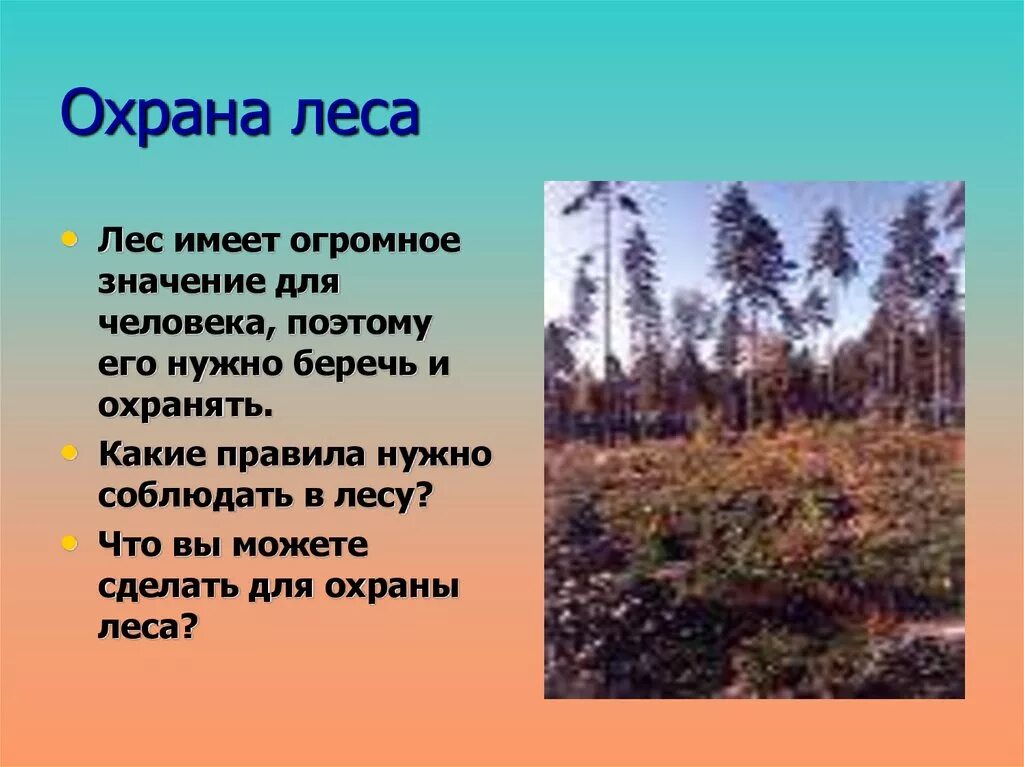 Охрана леса

• Лес имеет огромное значение для человека, поэтому его нужно беречь и охранять.

• Какие правила нужно соблюдать в лесу?

• Что вы можете сделать для охраны леса?